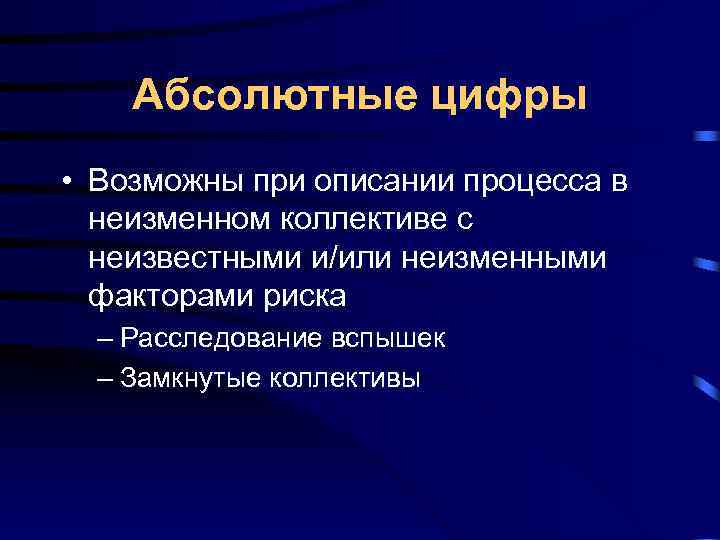 Абсолютные цифры

• Возможны при описании процесса в неизменном коллективе с неизвестными и/или неизменными факторами риска

– Расследование вспышек

– Замкнутые коллективы